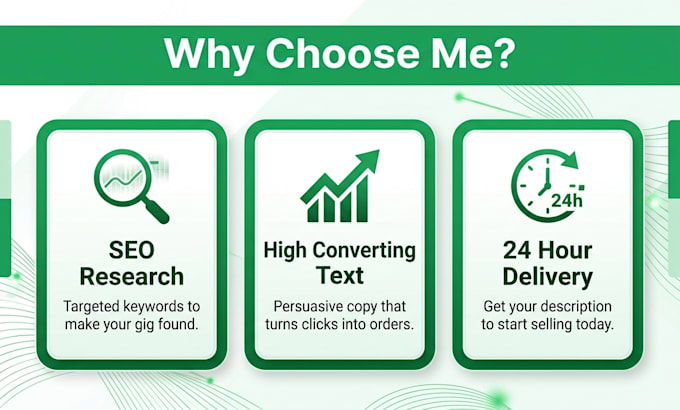 Why Choose Me?

SEO Research

Targeted keywords to make your gig found.

High Converting Text

Persuasive copy that turns clicks into orders.

24h

24 Hour Delivery

Get your description to start selling today.